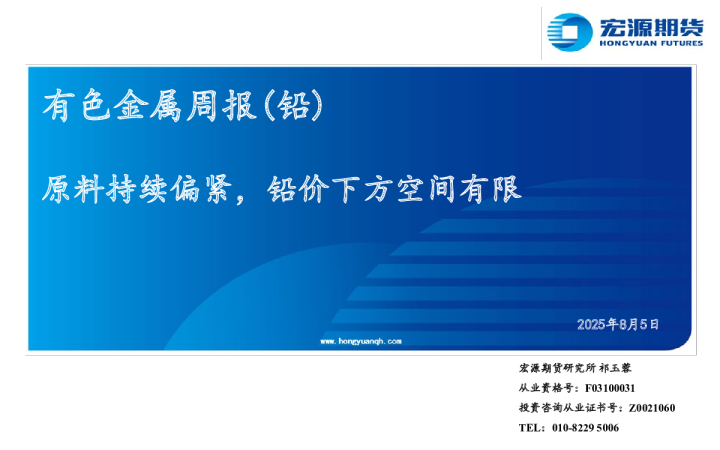 宏源期货
HONGYUAN FUTURES

有色金属周报(铅)

原料持续偏紧，铅价下方空间有限

2025年8月5日

www.hongyuanqh.com

宏源期货研究所 祁玉蓉
从业资格号：F03100031
投资咨询从业证书号：Z0021060
TEL：010-8229 5006